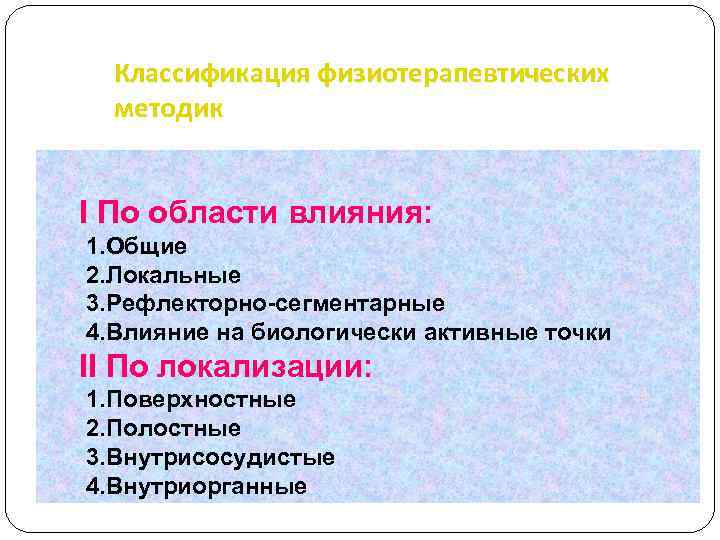 Классификация физиотерапевтических методик

I По области влияния:
1.Общие
2.Локальные
3.Рефлекторно-сегментарные
4.Влияние на биологически активные точки
II По локализации:
1.Поверхностные
2.Полостные
3.Внутрисосудистые
4.Внутриорганные